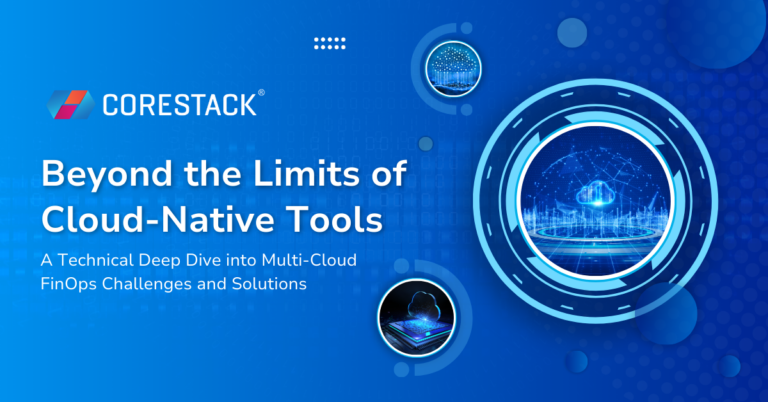 CORESTACK®

Beyond the Limits of Cloud-Native Tools

A Technical Deep Dive into Multi-Cloud FinOps Challenges and Solutions